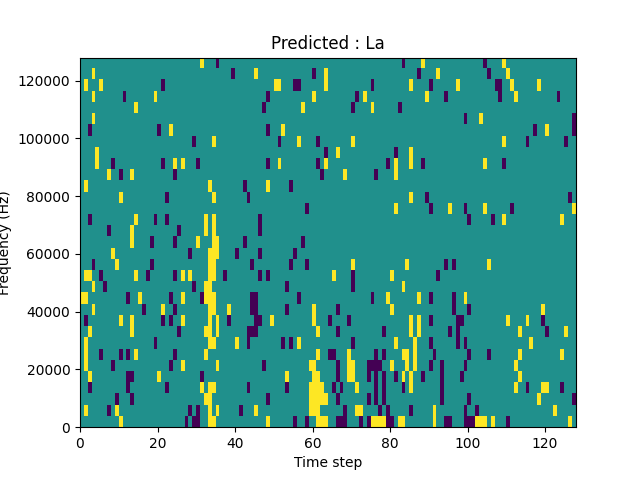 Predicted : La

Frequency (Hz)

120000
100000
80000
60000
40000
20000
0

0 20 40 60 80 100 120

Time step